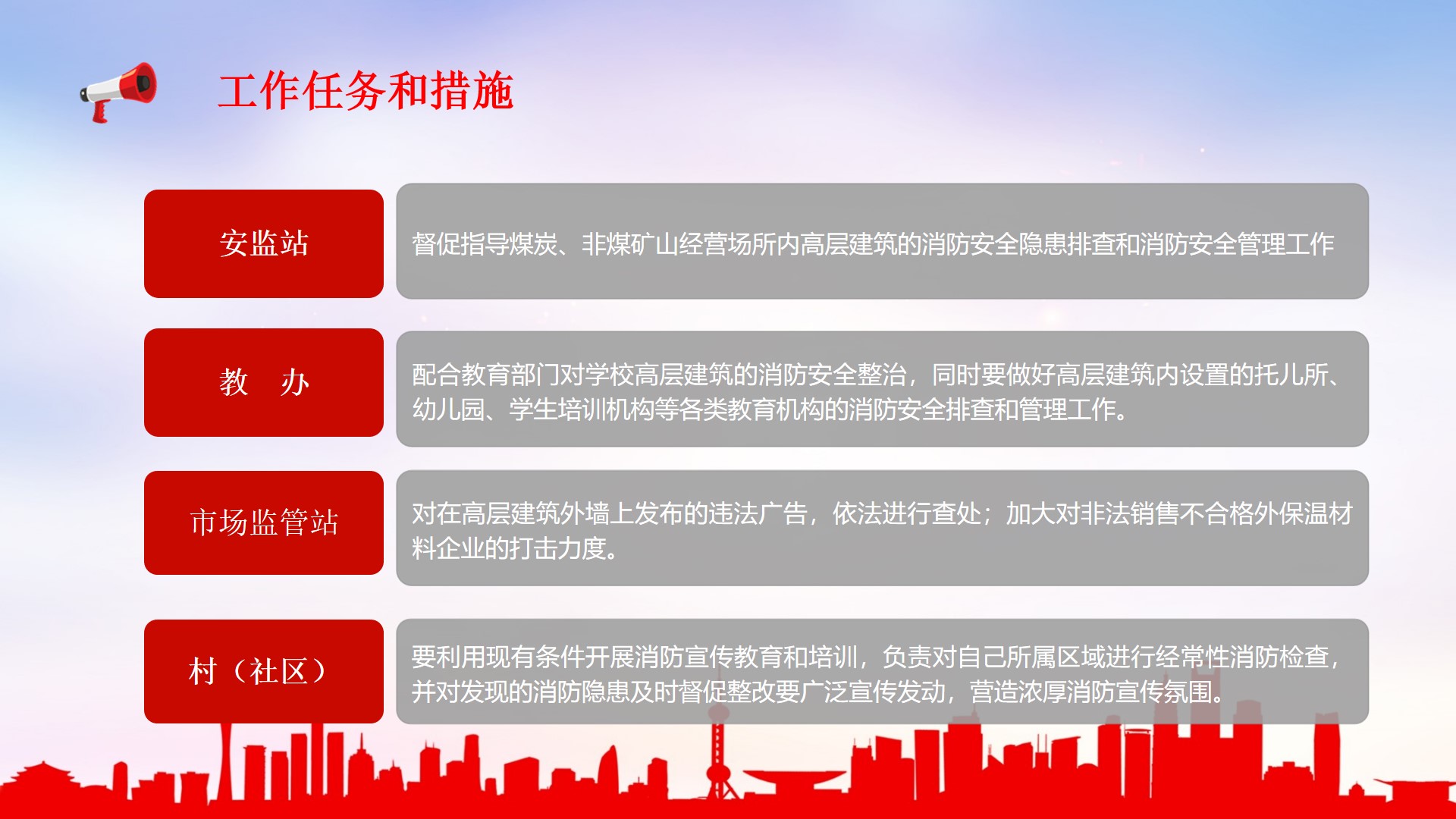 工作任务和措施

安监站

督促指导煤炭、非煤矿山经营场所内高层建筑的消防安全隐患排查和消防安全管理工作

教　办

配合教育部门对学校高层建筑的消防安全整治，同时要做好高层建筑内设置的托儿所、幼儿园、学生培训机构等各类教育机构的消防安全排查和管理工作。

市场监管站

对在高层建筑外墙上发布的违法广告，依法进行查处；加大对非法销售不合格外保温材料企业的打击力度。

村（社区）

要利用现有条件开展消防宣传教育和培训，负责对自己所属区域进行经常性消防检查，并对发现的消防隐患及时督促整改要广泛宣传发动，营造浓厚消防宣传氛围。